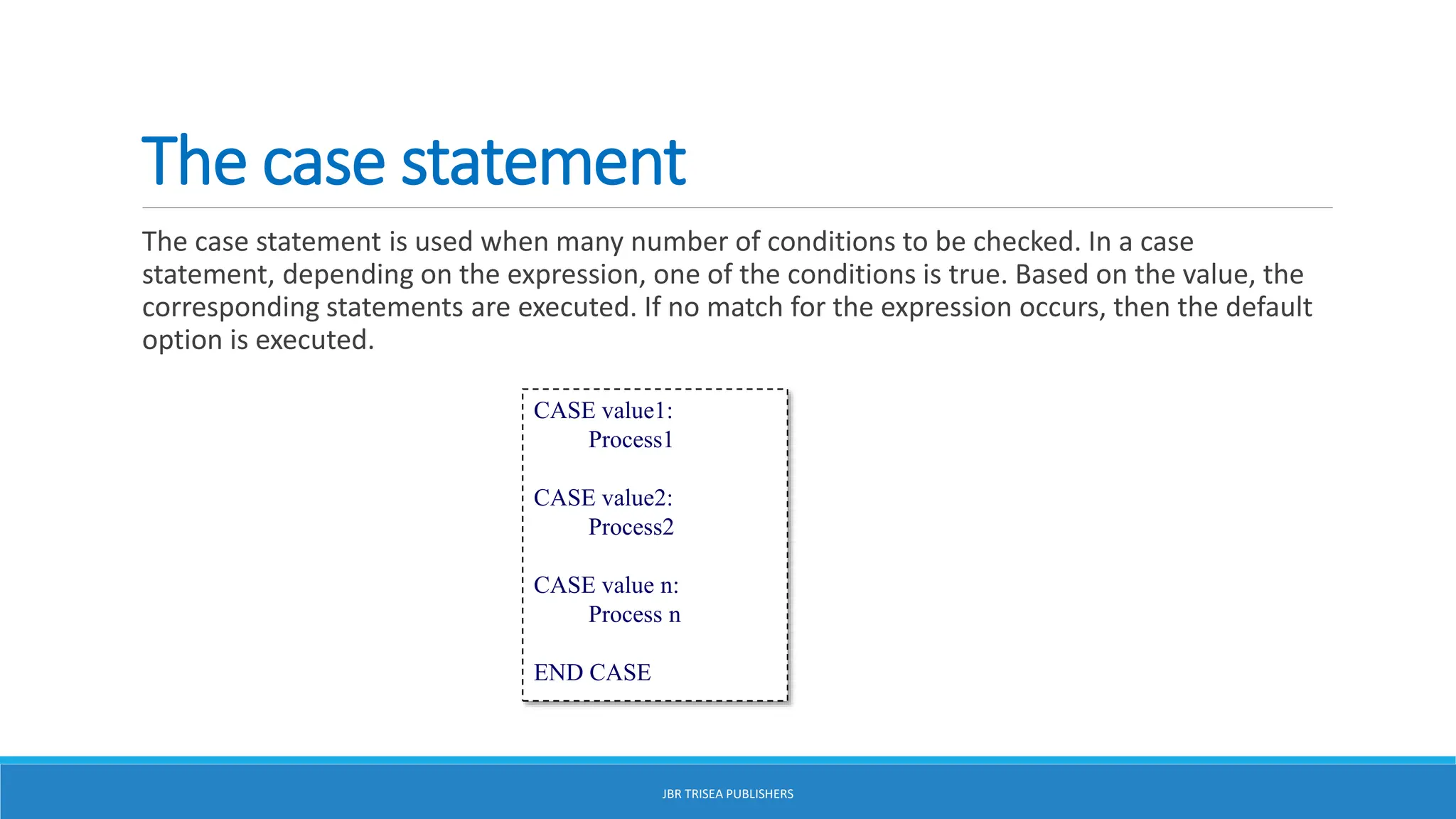 The case statement

The case statement is used when many number of conditions to be checked. In a case statement, depending on the expression, one of the conditions is true. Based on the value, the corresponding statements are executed. If no match for the expression occurs, then the default option is executed.

CASE value1:
Process1

CASE value2:
Process2

CASE value n:
Process n

END CASE

JBR TRISEA PUBLISHERS